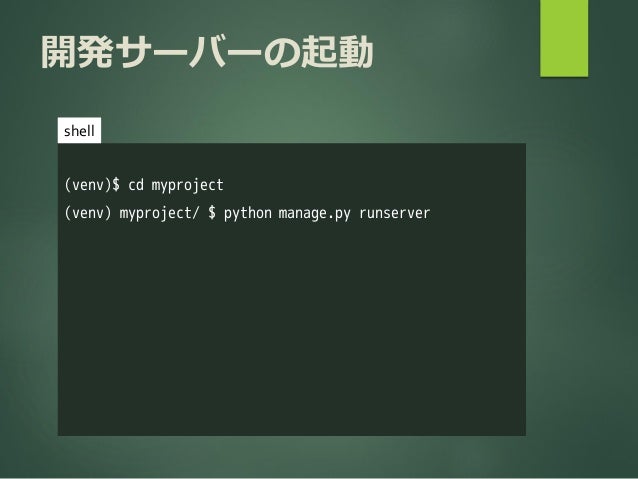 開発サーバーの起動

shell

(venv)$ cd myproject
(venv) myproject/ $ python manage.py runserver